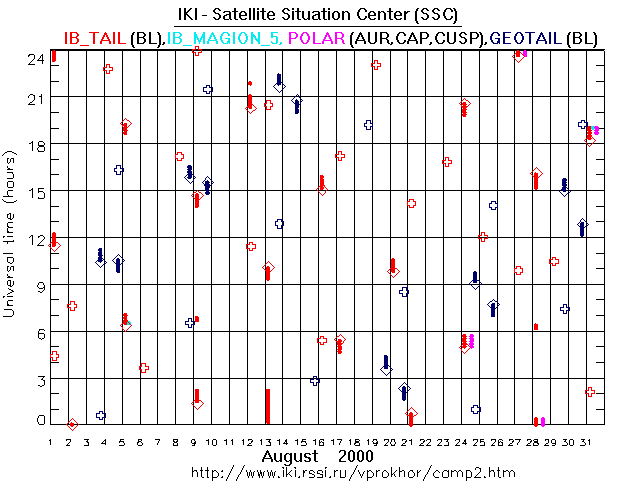 IKI - Satellite Situation Center (SSC)
IB_TAIL (BL),IB_MAGION_5, POLAR (AUR,CAP,CUSP),GEOTAIL (BL)

Universal time (hours)

24
21
18
15
12
9
6
3
0

1 2 3 4 5 6 7 8 9 10 11 12 13 14 15 16 17 18 19 20 21 22 23 24 25 26 27 28 29 30 31

August 2000
http://www.iki.rssi.ru/vprokhor/camp2.htm